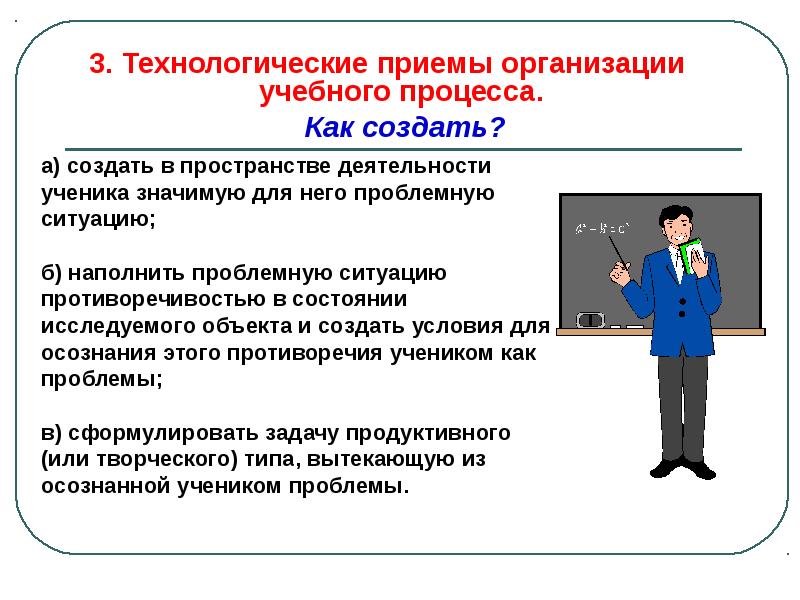 3. Технологические приемы организации учебного процесса.

Как создать?

а) создать в пространстве деятельности ученика значимую для него проблемную ситуацию;

б) наполнить проблемную ситуацию противоречивостью в состоянии исследуемого объекта и создать условия для осознания этого противоречия учеником как проблемы;

в) сформулировать задачу продуктивного (или творческого) типа, вытекающую из осознанной учеником проблемы.

$a^2 + b^2 = c^2$